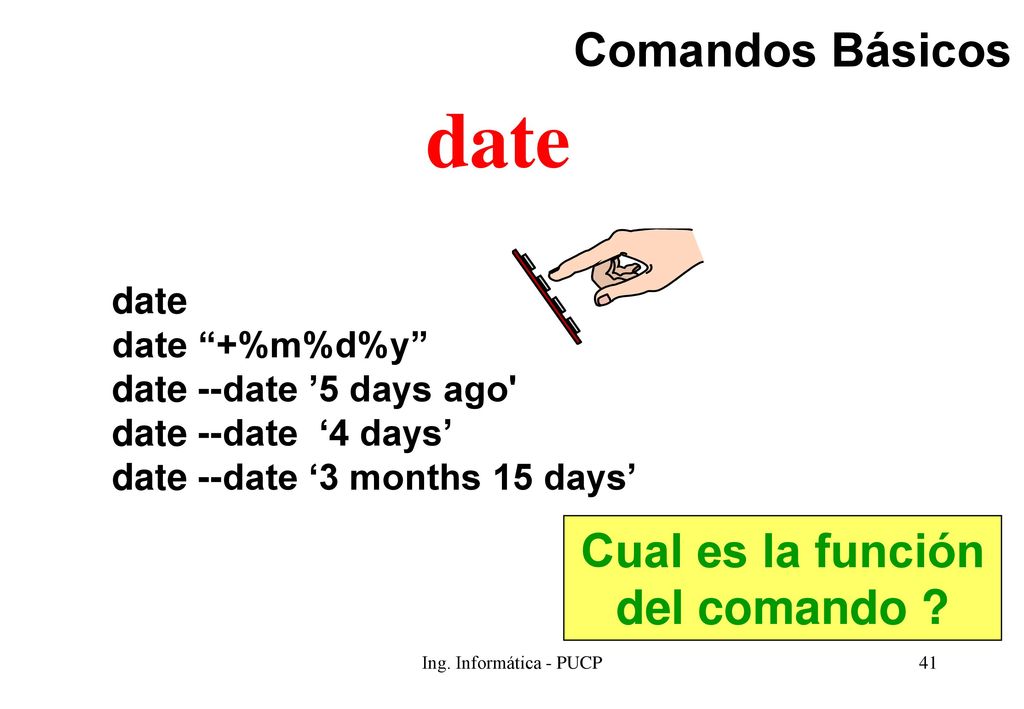 Comandos Básicos

date

date
date “+%m%d%y”
date --date ’5 days ago'
date --date ‘4 days’
date --date ‘3 months 15 days’

Cual es la función del comando ?

Ing. Informática - PUCP

41